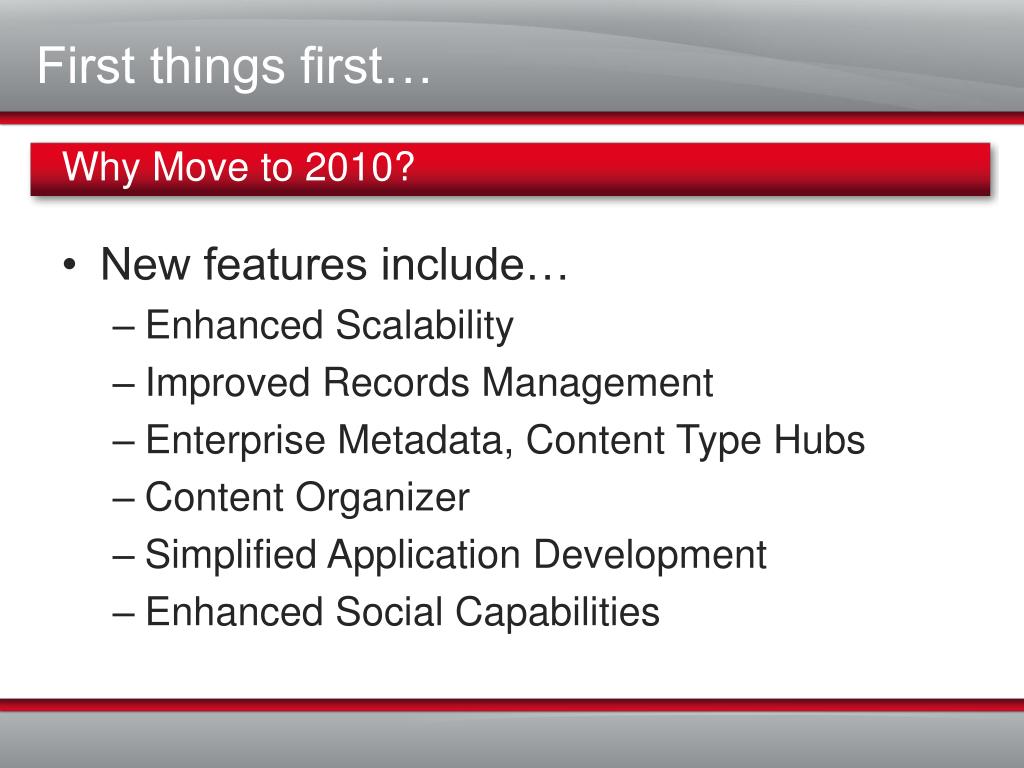 First things first…

Why Move to 2010?

• New features include…
– Enhanced Scalability
– Improved Records Management
– Enterprise Metadata, Content Type Hubs
– Content Organizer
– Simplified Application Development
– Enhanced Social Capabilities